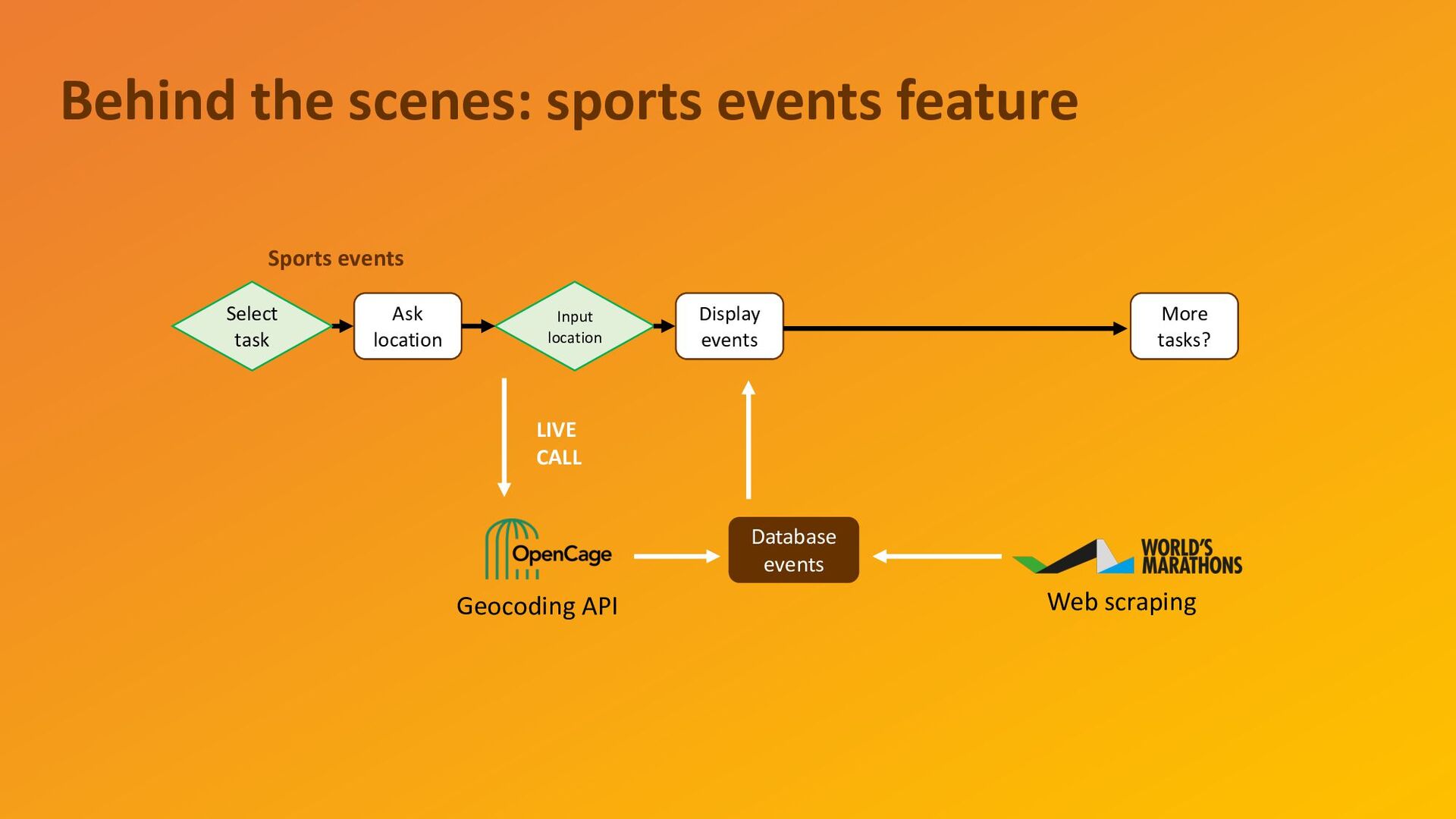 Behind the scenes: sports events feature

Sports events

Select task

Ask location

Input location

Display events

More tasks?

LIVE CALL

OpenCage

Geocoding API

Database events

WORLD'S MARATHONS

Web scraping